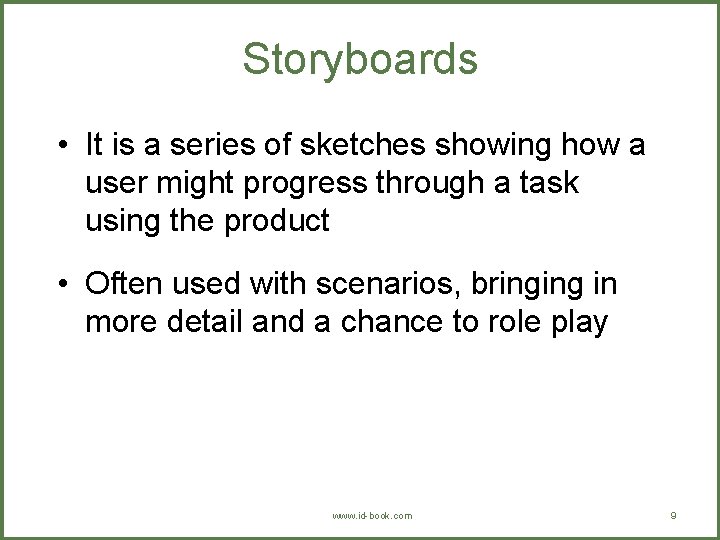 Storyboards

• It is a series of sketches showing how a user might progress through a task using the product

• Often used with scenarios, bringing in more detail and a chance to role play

www.id-book.com

9